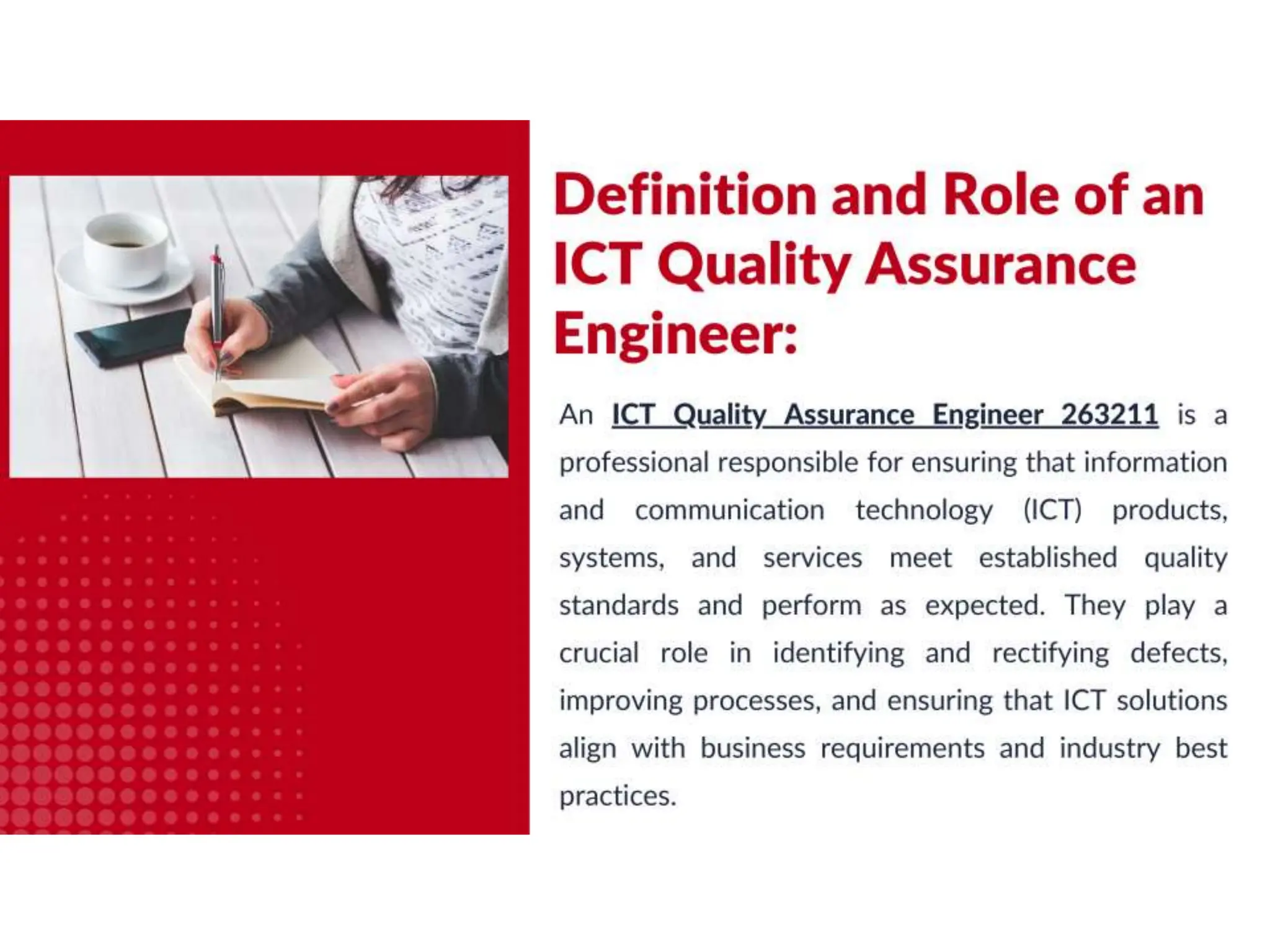 Definition and Role of an ICT Quality Assurance Engineer:

An ICT Quality Assurance Engineer 263211 is a professional responsible for ensuring that information and communication technology (ICT) products, systems, and services meet established quality standards and perform as expected. They play a crucial role in identifying and rectifying defects, improving processes, and ensuring that ICT solutions align with business requirements and industry best practices.